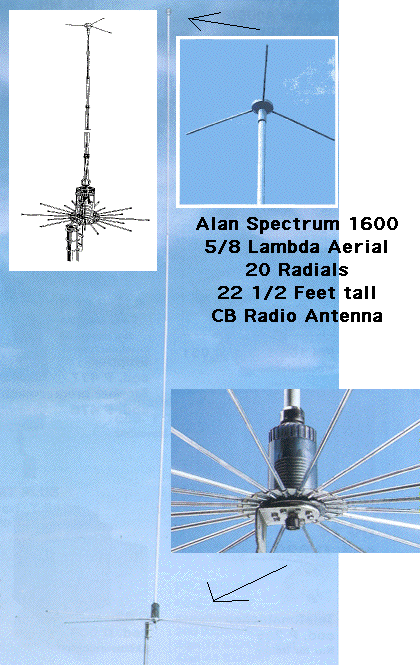 Alan Spectrum 1600
5/8 Lambda Aerial
20 Radials
22 1/2 Feet tall
CB Radio Antenna